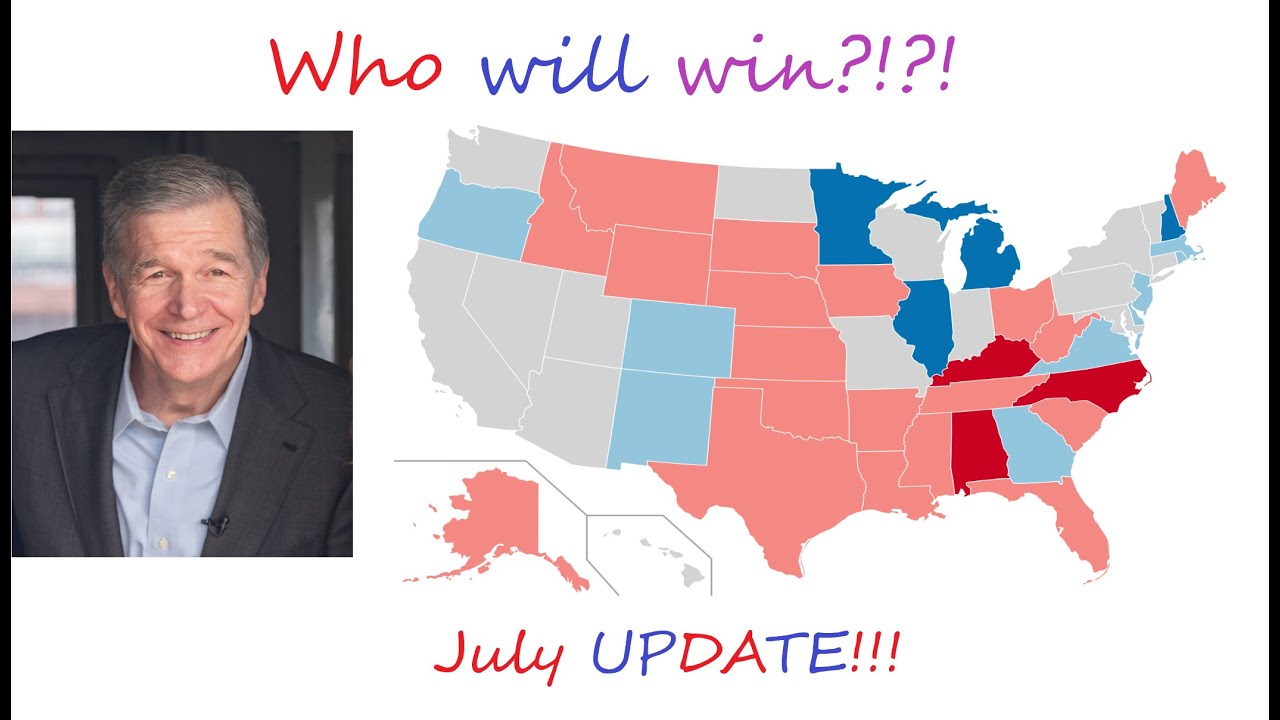 Who will win?!?!

July UPDATE!!!